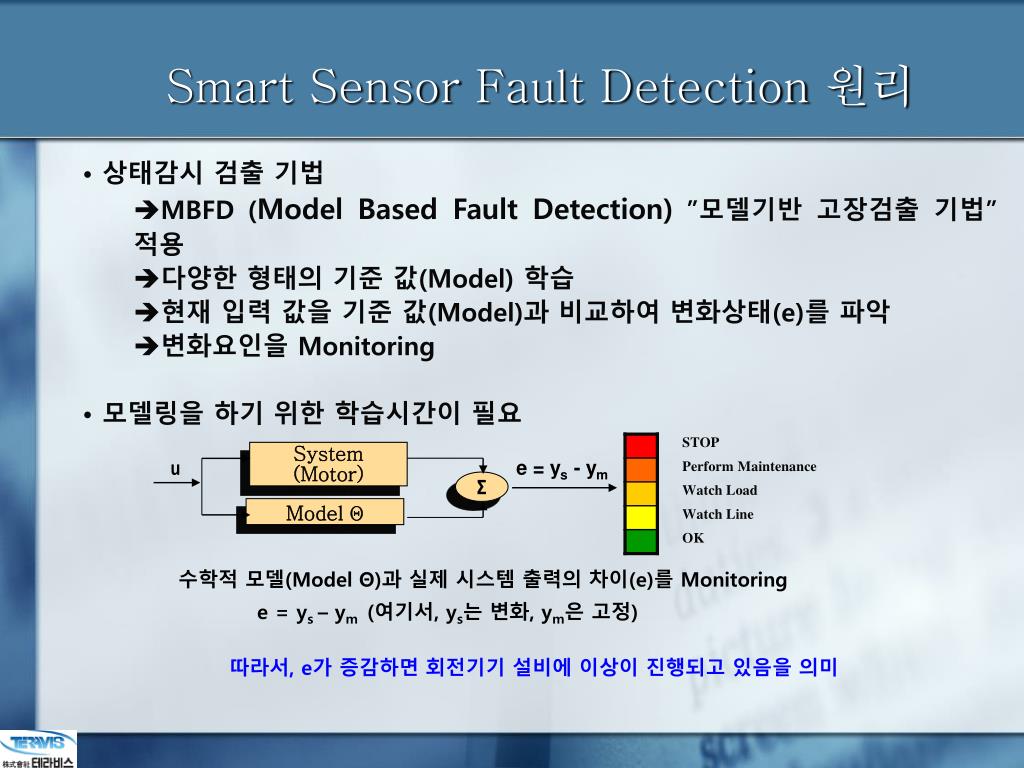 Smart Sensor Fault Detection 원리

• 상태감시 검출 기법

➔MBFD (Model Based Fault Detection) "모델기반 고장검출 기법" 적용

➔다양한 형태의 기준 값(Model) 학습

➔현재 입력 값을 기준 값(Model)과 비교하여 변화상태(e)를 파악

➔변화요인을 Monitoring

• 모델링을 하기 위한 학습시간이 필요

u

System (Motor)

Model Θ

Σ

$e = y_s - y_m$

STOP

Perform Maintenance

Watch Load

Watch Line

OK

수학적 모델(Model Θ)과 실제 시스템 출력의 차이(e)를 Monitoring

$e = y_s - y_m$ (여기서, $y_s$는 변화, $y_m$은 고정)

따라서, e가 증감하면 회전기기 설비에 이상이 진행되고 있음을 의미

TERAVIS

株式會社 테라비스